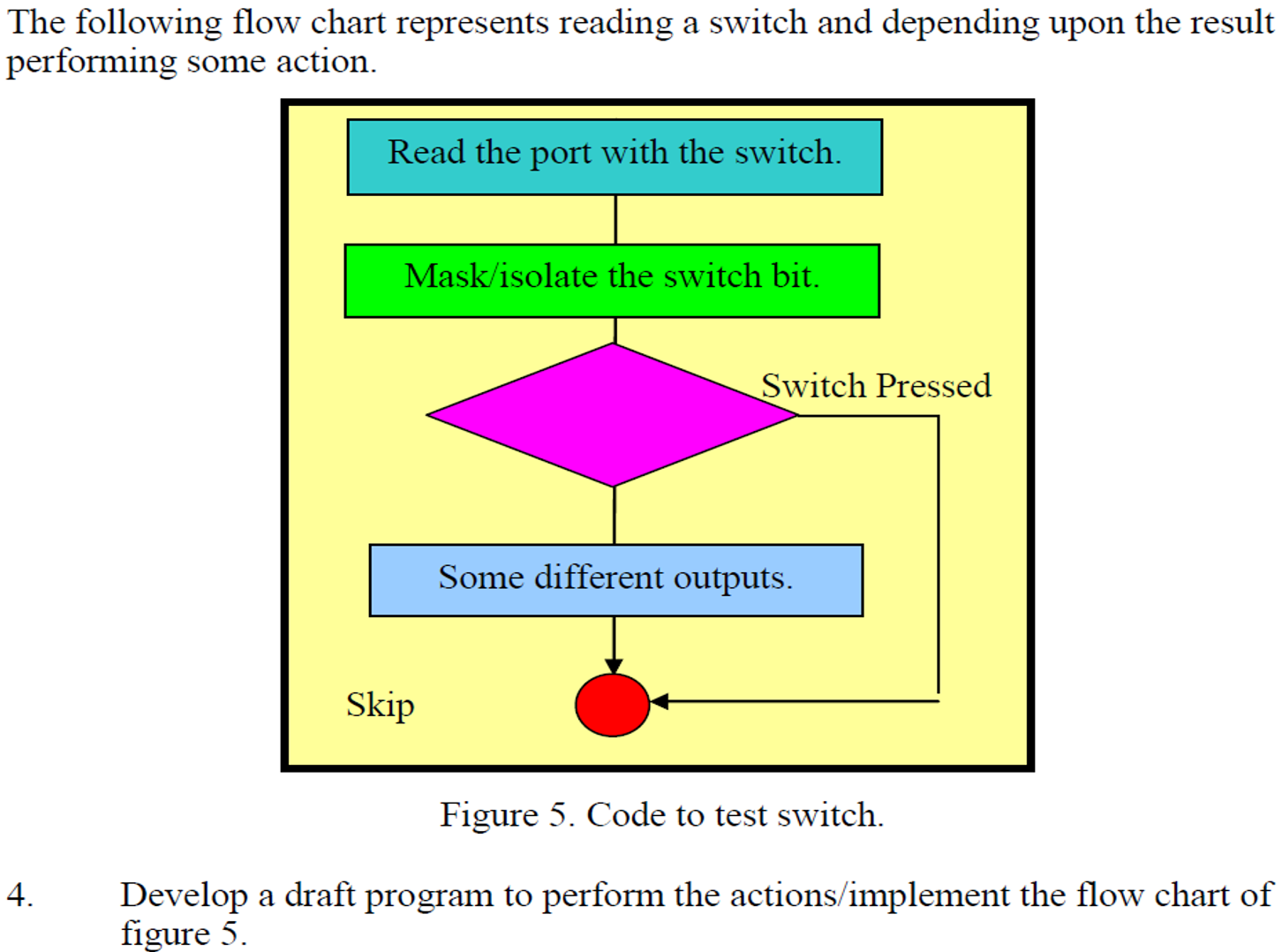 The following flow chart represents reading a switch and depending upon the result performing some action.

Read the port with the switch.

Mask/isolate the switch bit.

Switch Pressed

Some different outputs.

Skip

Figure 5. Code to test switch.

4. Develop a draft program to perform the actions/implement the flow chart of figure 5.